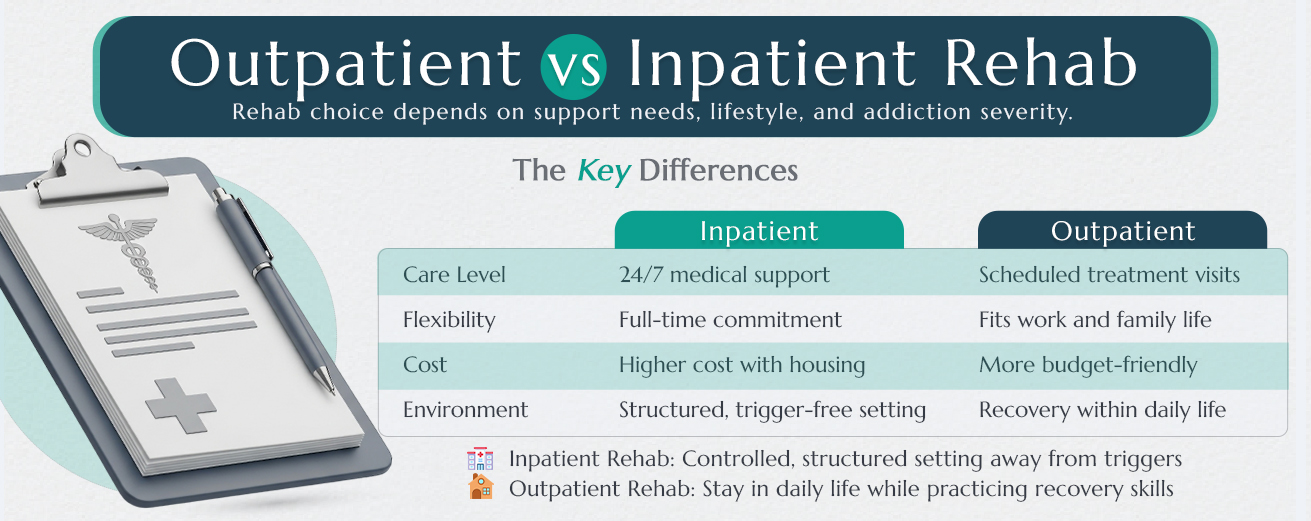 Outpatient vs Inpatient Rehab
Rehab choice depends on support needs, lifestyle, and addiction severity.

The Key Differences

| | Inpatient | Outpatient |
|---|---|---|
| Care Level | 24/7 medical support | Scheduled treatment visits |
| Flexibility | Full-time commitment | Fits work and family life |
| Cost | Higher cost with housing | More budget-friendly |
| Environment | Structured, trigger-free setting | Recovery within daily life |

Inpatient Rehab: Controlled, structured setting away from triggers
Outpatient Rehab: Stay in daily life while practicing recovery skills